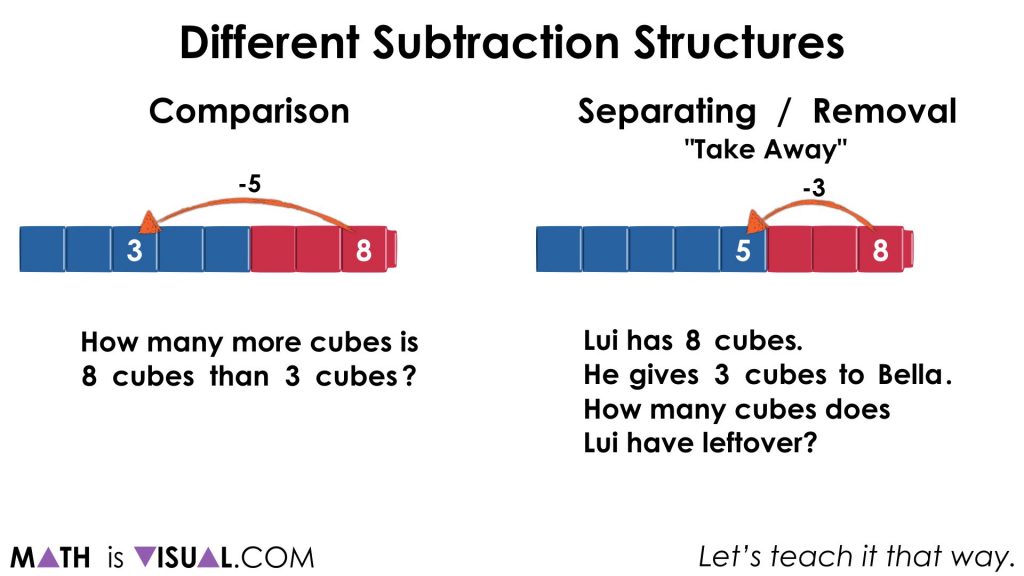 Different Subtraction Structures

Comparison

-5

3

8

How many more cubes is 8 cubes than 3 cubes?

Separating / Removal
"Take Away"

-3

5

8

Lui has 8 cubes.
He gives 3 cubes to Bella.
How many cubes does Lui have leftover?

MATH is VISUAL.COM

Let's teach it that way.